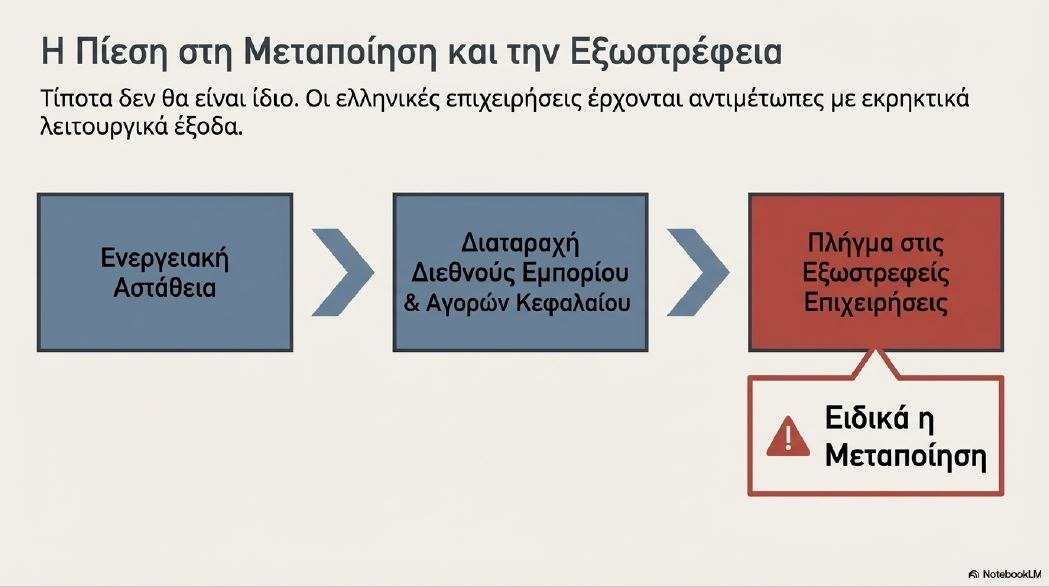 Η Πίεση στη Μεταποίηση και την Εξωστρέφεια

Τίποτα δεν θα είναι ίδιο. Οι ελληνικές επιχειρήσεις έρχονται αντιμέτωπες με εκρηκτικά λειτουργικά έξοδα.

Ενεργειακή Αστάθεια

Διαταραχή Διεθνούς Εμπορίου & Αγορών Κεφαλαίου

Πλήγμα στις Εξωστρεφείς Επιχειρήσεις

Ειδικά η Μεταποίηση

NotebookLM